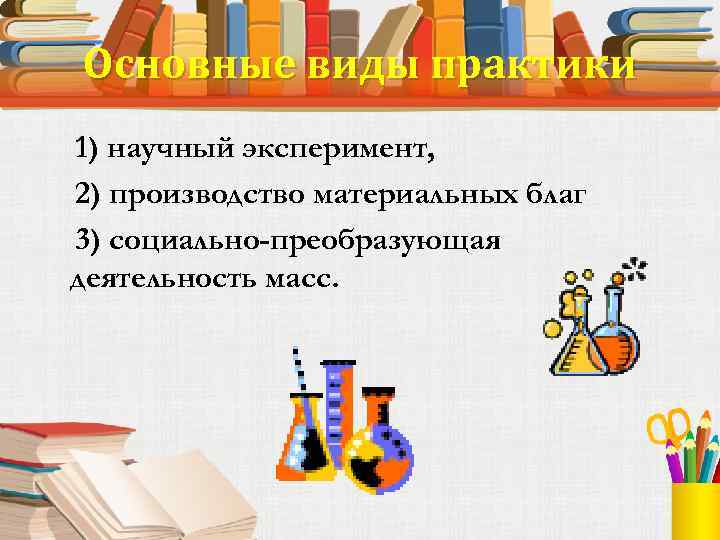 Основные виды практики

1) научный эксперимент,

2) производство материальных благ

3) социально-преобразующая деятельность масс.